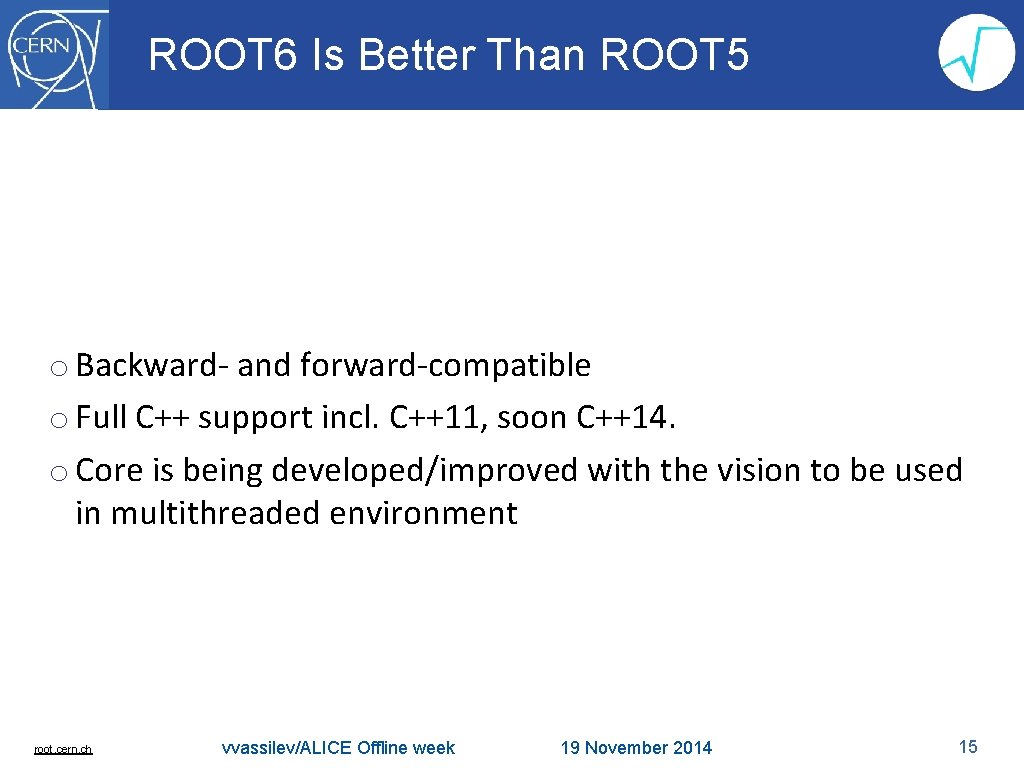 CERN

ROOT6 Is Better Than ROOT5

o Backward- and forward-compatible
o Full C++ support incl. C++11, soon C++14.
o Core is being developed/improved with the vision to be used in multithreaded environment

root.cern.ch

vvassilev/ALICE Offline week

19 November 2014

15